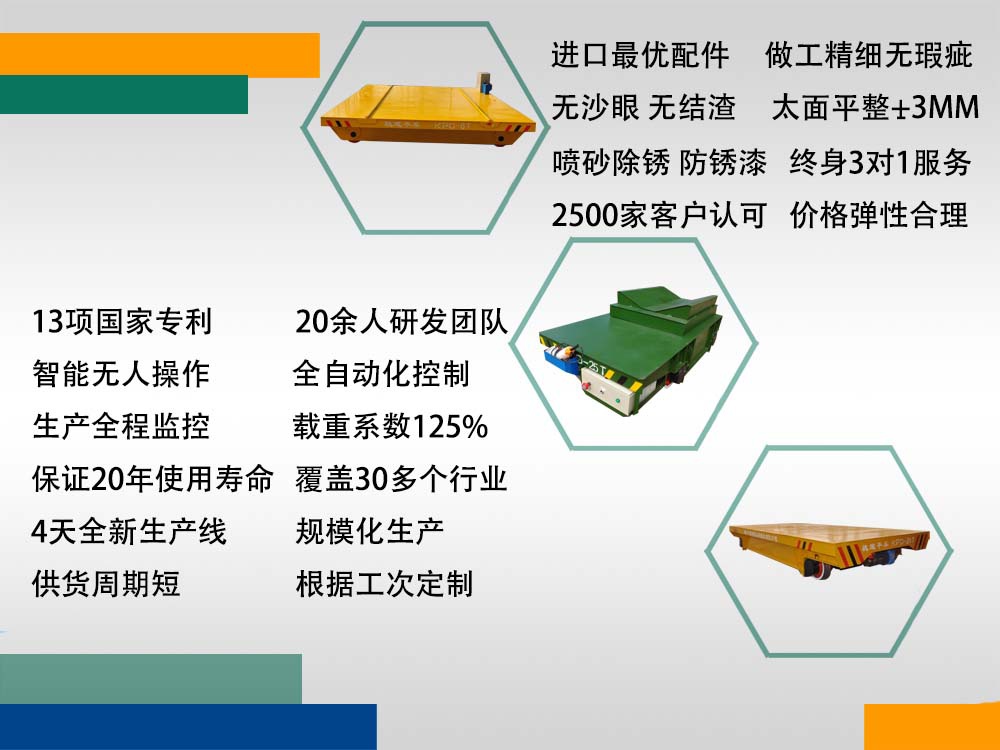 进口最优配件　做工精细无瑕疵
无沙眼 无结渣　太面平整±3MM
喷砂除锈 防锈漆　终身3对1服务
2500家客户认可　价格弹性合理

13项国家专利　20余人研发团队
智能无人操作　全自动化控制
生产全程监控　载重系数125%
保证20年使用寿命　覆盖30多个行业
4天全新生产线　规模化生产
供货周期短　根据工次定制